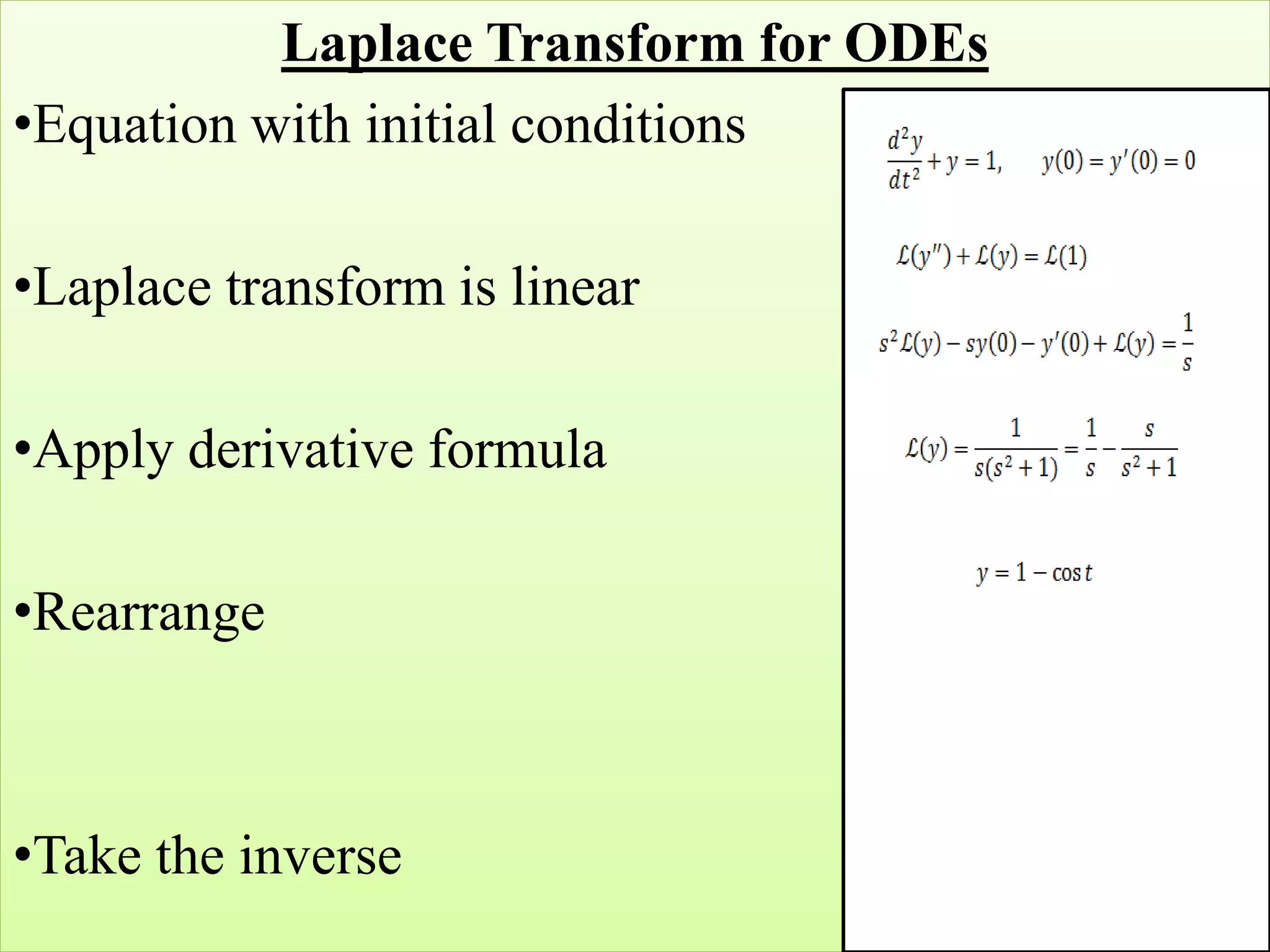 Laplace Transform for ODEs

•Equation with initial conditions

•Laplace transform is linear

•Apply derivative formula

•Rearrange

•Take the inverse

$\frac{d^2y}{dt^2} + y = 1, \quad y(0) = y'(0) = 0$

$\mathcal{L}(y'') + \mathcal{L}(y) = \mathcal{L}(1)$

$s^2\mathcal{L}(y) - sy(0) - y'(0) + \mathcal{L}(y) = \frac{1}{s}$

$\mathcal{L}(y) = \frac{1}{s(s^2+1)} = \frac{1}{s} - \frac{s}{s^2+1}$

$y = 1 - \cos t$